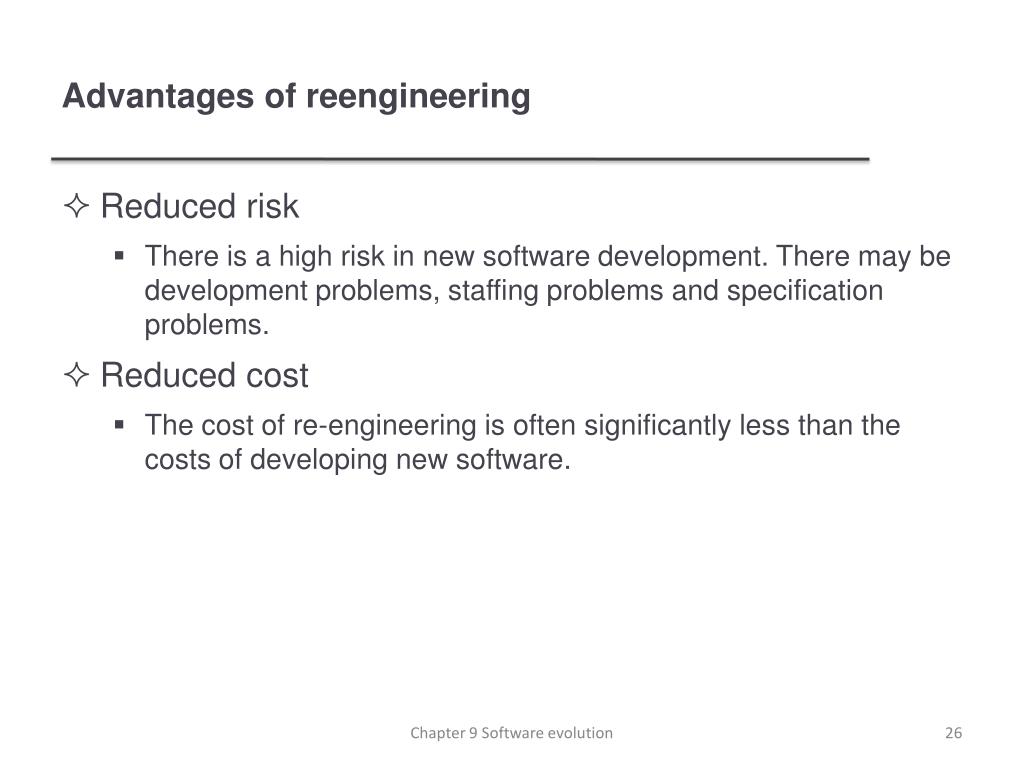 Advantages of reengineering

✧ Reduced risk

▪ There is a high risk in new software development. There may be development problems, staffing problems and specification problems.

✧ Reduced cost

▪ The cost of re-engineering is often significantly less than the costs of developing new software.

Chapter 9 Software evolution

26